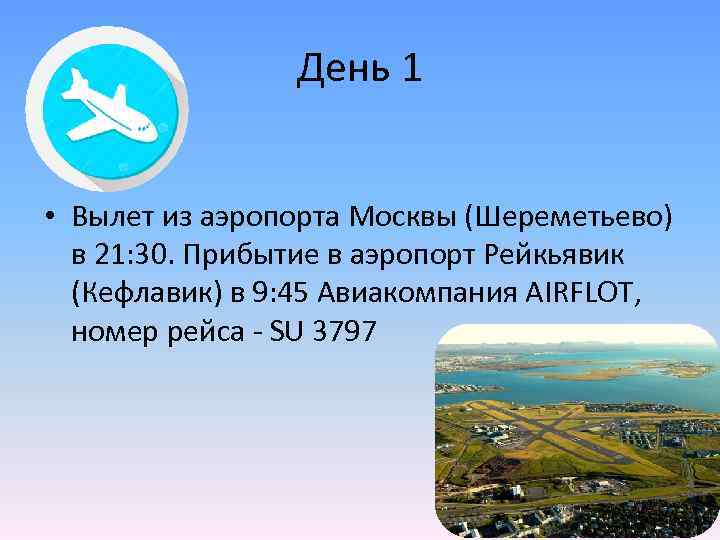 День 1

• Вылет из аэропорта Москвы (Шереметьево) в 21:30. Прибытие в аэропорт Рейкьявик (Кефлавик) в 9:45 Авиакомпания AIRFLOT, номер рейса - SU 3797